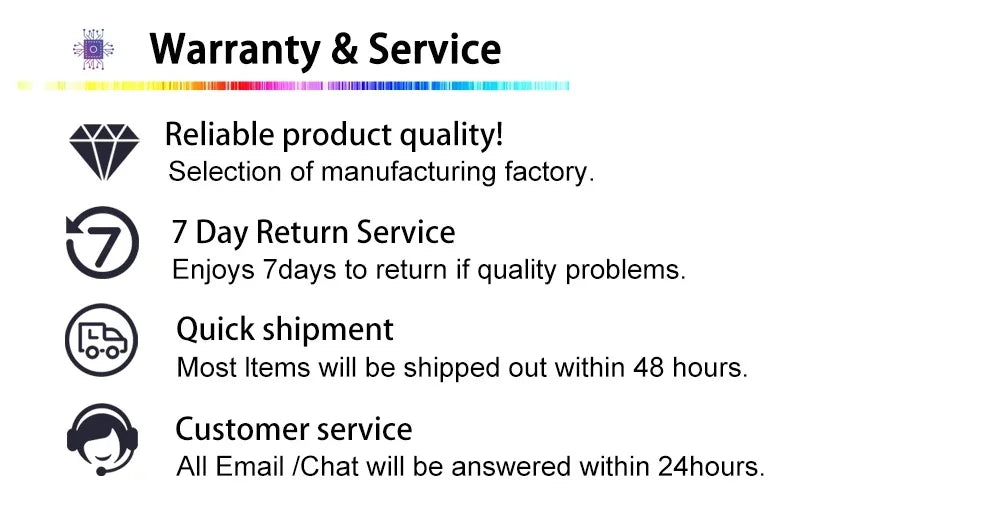 Warranty & Service

Reliable product quality!
Selection of manufacturing factory.

7 Day Return Service
Enjoys 7days to return if quality problems.

Quick shipment
Most Items will be shipped out within 48 hours.

Customer service
All Email /Chat will be answered within 24hours.